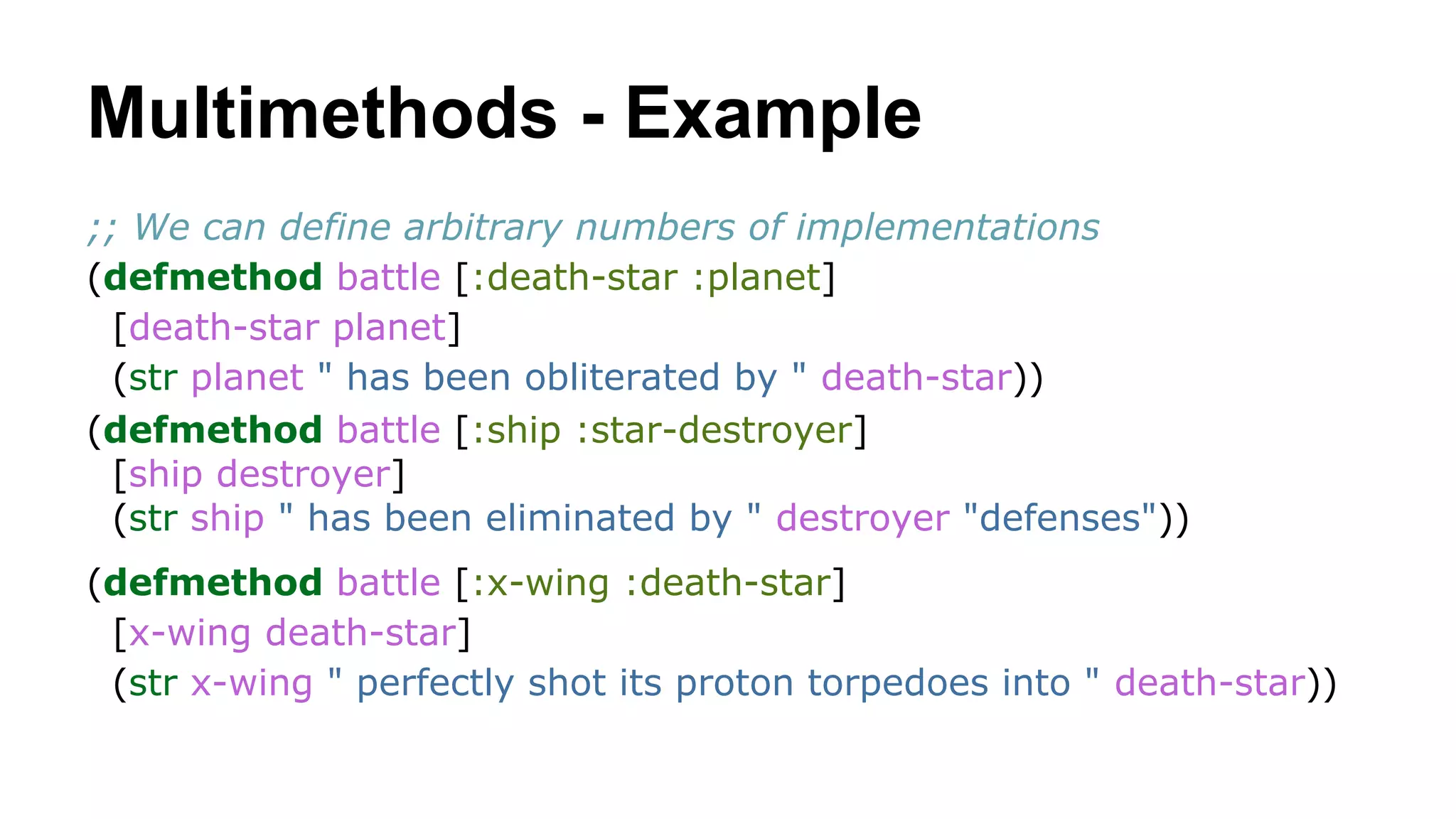 Multimethods - Example

;; We can define arbitrary numbers of implementations
(defmethod battle [:death-star :planet]
  [death-star planet]
  (str planet " has been obliterated by " death-star))
(defmethod battle [:ship :star-destroyer]
  [ship destroyer]
  (str ship " has been eliminated by " destroyer "defenses"))

(defmethod battle [:x-wing :death-star]
  [x-wing death-star]
  (str x-wing " perfectly shot its proton torpedoes into " death-star))